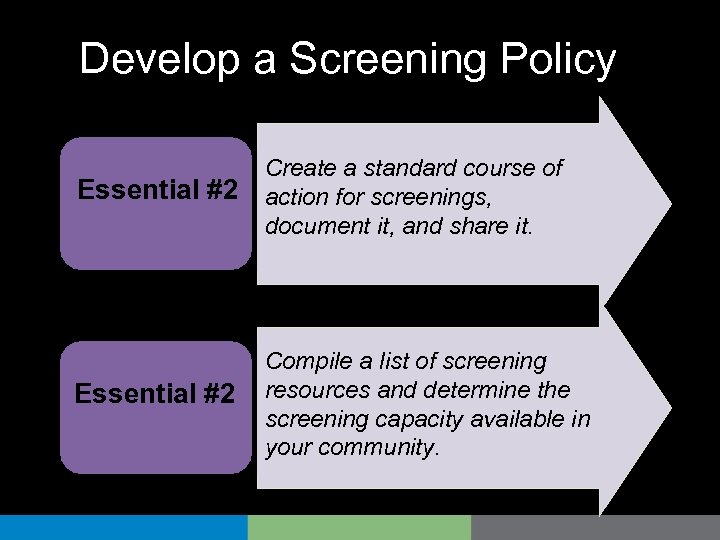 Develop a Screening Policy

Essential #2

Create a standard course of action for screenings, document it, and share it.

Essential #2

Compile a list of screening resources and determine the screening capacity available in your community.